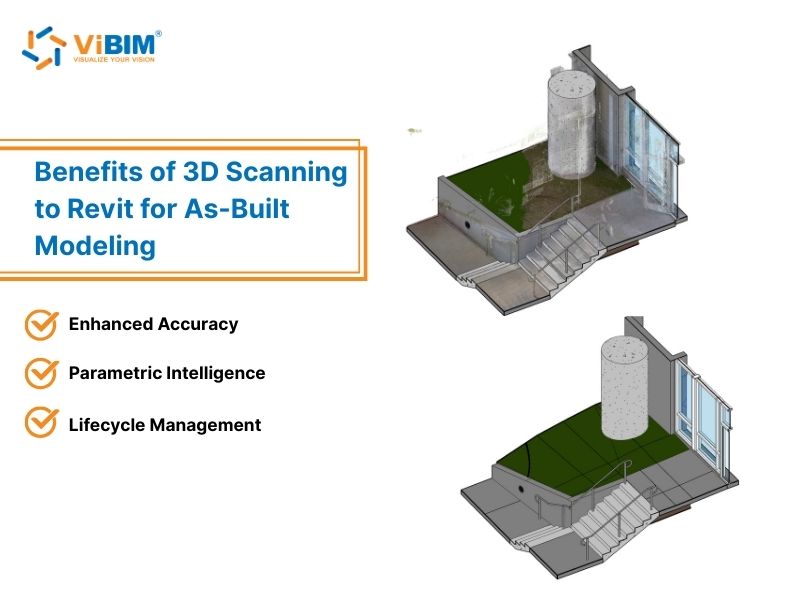 ViBIM®
VISUALIZE YOUR VISION

Benefits of 3D Scanning to Revit for As-Built Modeling

Enhanced Accuracy

Parametric Intelligence

Lifecycle Management